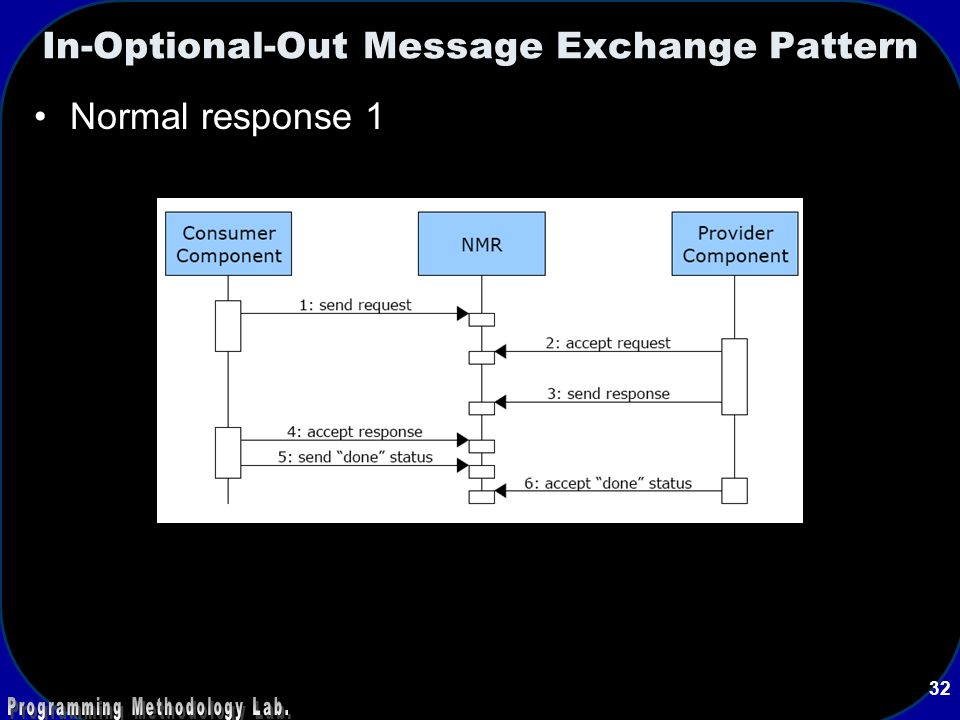 In-Optional-Out Message Exchange Pattern

• Normal response 1

Consumer Component

NMR

Provider Component

1: send request

2: accept request

3: send response

4: accept response

5: send “done” status

6: accept “done” status

32

Programming Methodology Lab.